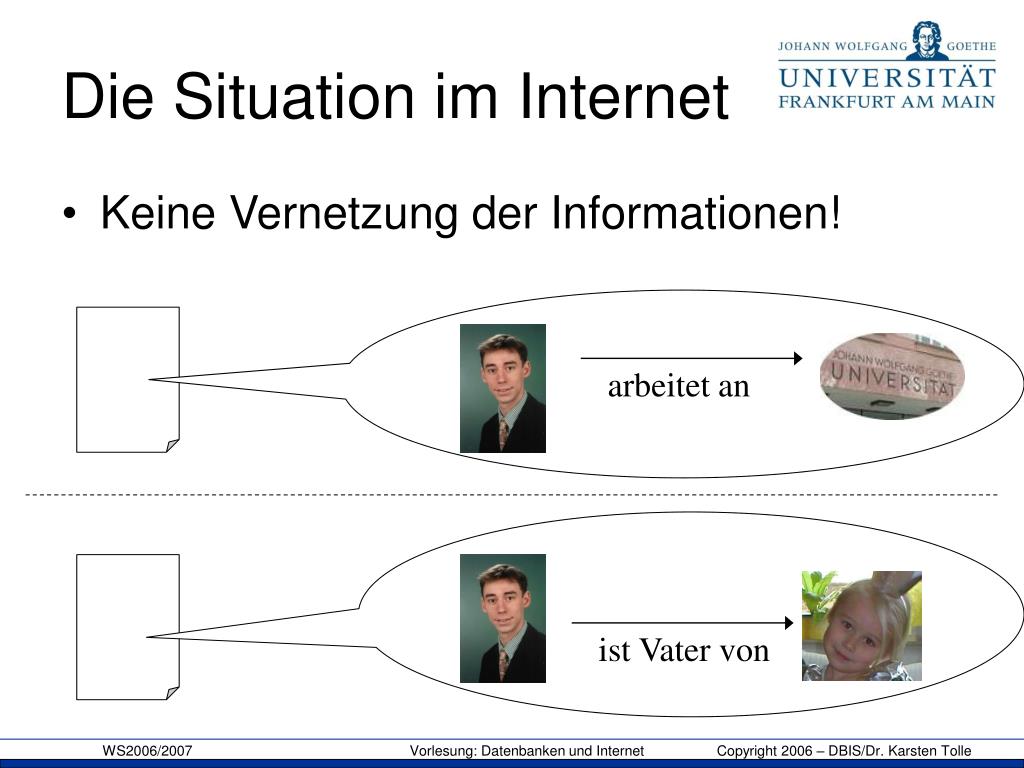 Die Situation im Internet

JOHANN WOLFGANG GOETHE
UNIVERSITÄT
FRANKFURT AM MAIN

• Keine Vernetzung der Informationen!

arbeitet an

JOHANN WOLFGANG GOETHE
UNIVERSITÄT

ist Vater von

WS2006/2007 Vorlesung: Datenbanken und Internet Copyright 2006 – DBIS/Dr. Karsten Tolle